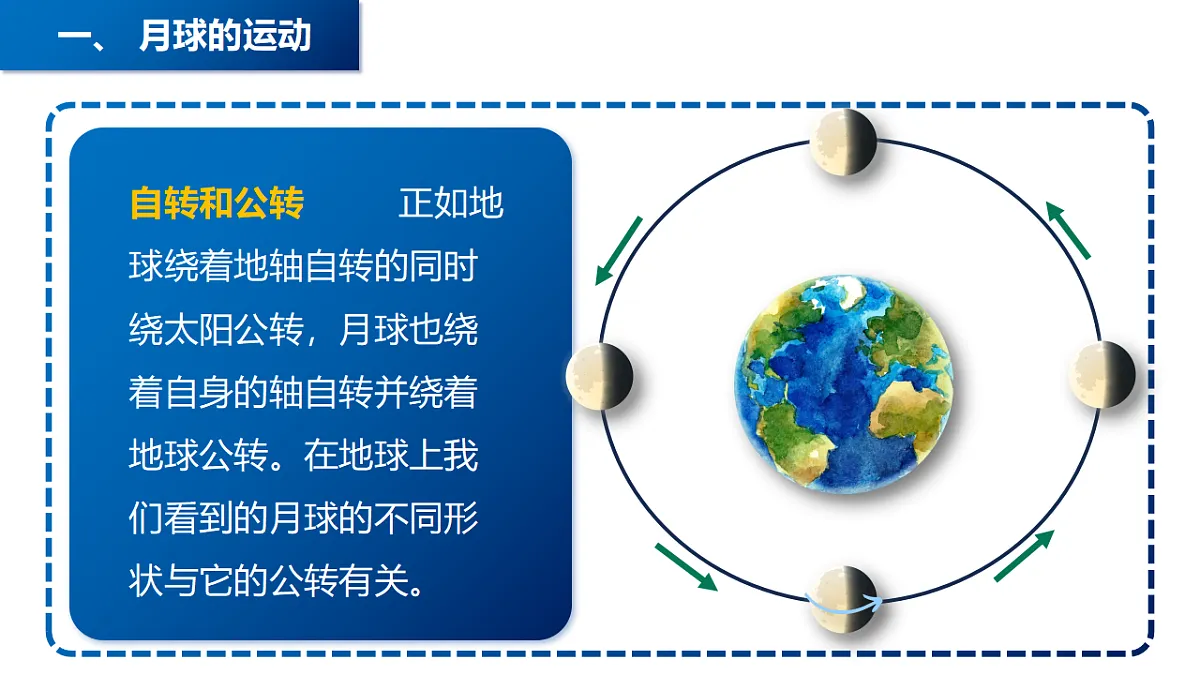 一、 月球的运动

自转和公转　　正如地球绕着地轴自转的同时绕太阳公转，月球也绕着自身的轴自转并绕着地球公转。在地球上我们看到的月球的不同形状与它的公转有关。